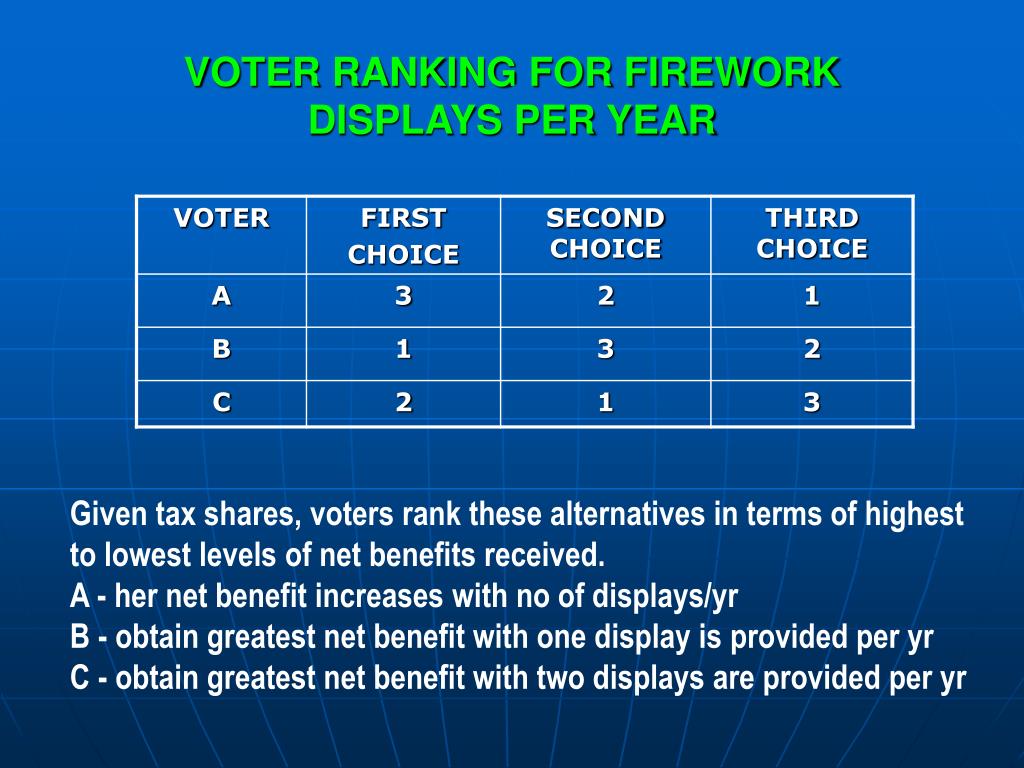 VOTER RANKING FOR FIREWORK DISPLAYS PER YEAR

| VOTER | FIRST CHOICE | SECOND CHOICE | THIRD CHOICE |
|---|---|---|---|
| A | 3 | 2 | 1 |
| B | 1 | 3 | 2 |
| C | 2 | 1 | 3 |

Given tax shares, voters rank these alternatives in terms of highest to lowest levels of net benefits received.
A - her net benefit increases with no of displays/yr
B - obtain greatest net benefit with one display is provided per yr
C - obtain greatest net benefit with two displays are provided per yr